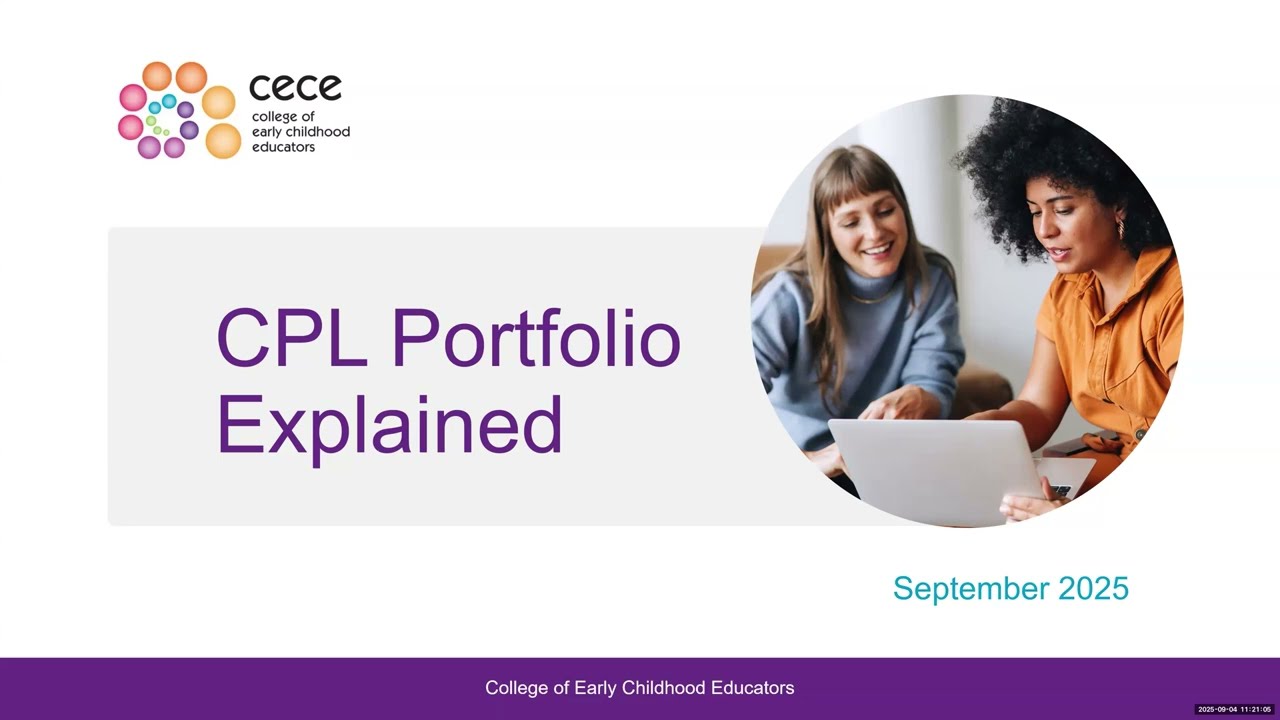 cece
college of early childhood educators

CPL Portfolio Explained

September 2025

College of Early Childhood Educators

2025-09-04 11:21:05